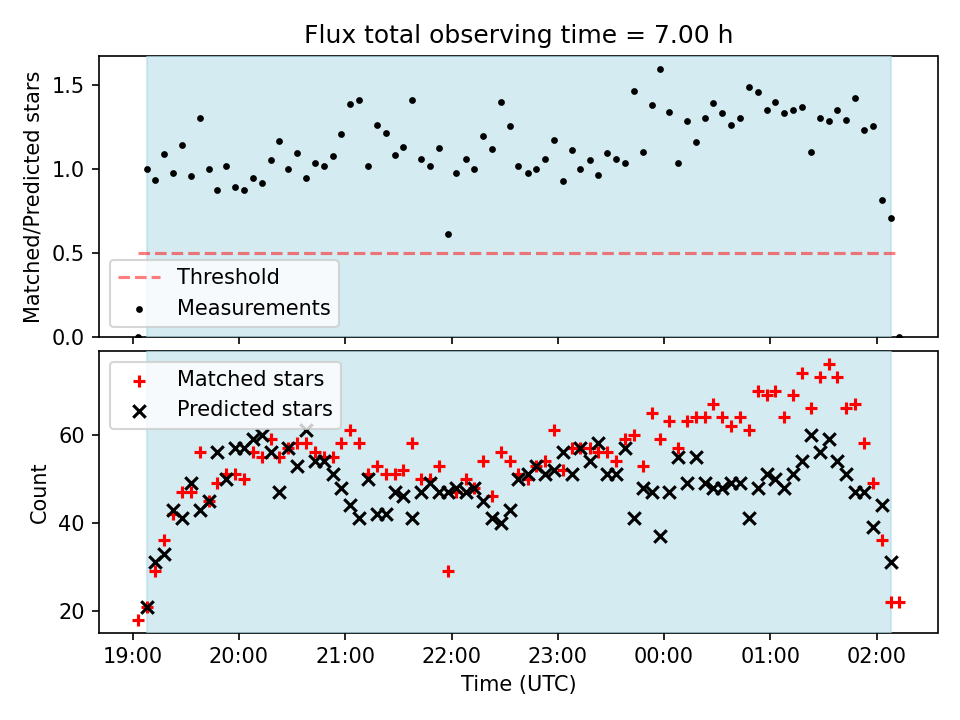 Flux total observing time = 7.00 h

Matched/Predicted stars

1.5
1.0
0.5
0.0

Threshold
Measurements

Matched stars
Predicted stars

Count

60
40
20

19:00
20:00
21:00
22:00
23:00
00:00
01:00
02:00

Time (UTC)